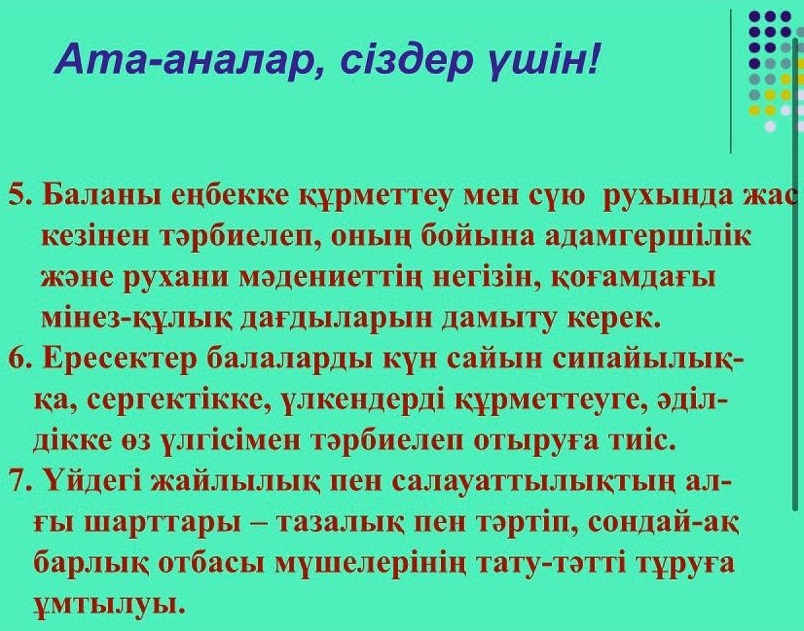 Ата-аналар, сіздер үшін!

5. Баланы еңбекке құрметтеу мен сүю рухында жас кезінен тәрбиелеп, оның бойына адамгершілік және рухани мәдениеттің негізін, қоғамдағы мінез-құлық дағдыларын дамыту керек.
6. Ересектер балаларды күн сайын сипайылыққа, сергектікке, үлкендерді құрметтеуге, әділдікке өз үлгісімен тәрбиелеп отыруға тиіс.
7. Үйдегі жайлылық пен салауаттылықтың алғы шарттары – тазалық пен тәртіп, сондай-ақ барлық отбасы мүшелерінің тату-тәтті тұруға ұмтылуы.